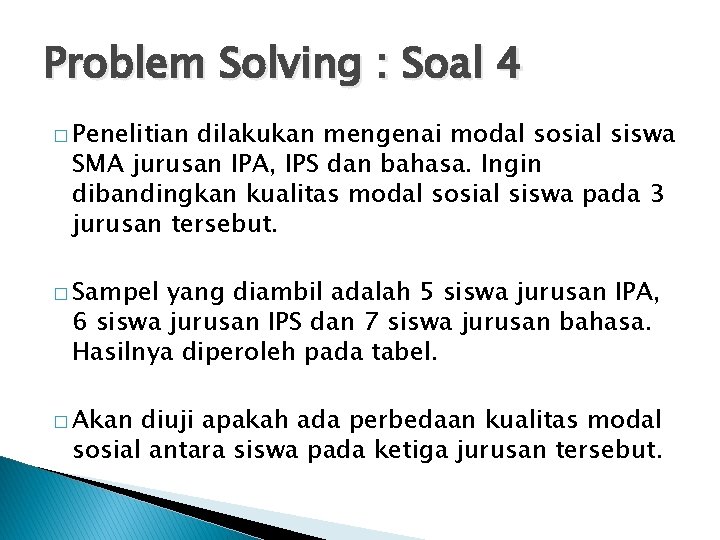 Problem Solving : Soal 4

□ Penelitian dilakukan mengenai modal sosial siswa SMA jurusan IPA, IPS dan bahasa. Ingin dibandingkan kualitas modal sosial siswa pada 3 jurusan tersebut.

□ Sampel yang diambil adalah 5 siswa jurusan IPA, 6 siswa jurusan IPS dan 7 siswa jurusan bahasa. Hasilnya diperoleh pada tabel.

□ Akan diuji apakah ada perbedaan kualitas modal sosial antara siswa pada ketiga jurusan tersebut.